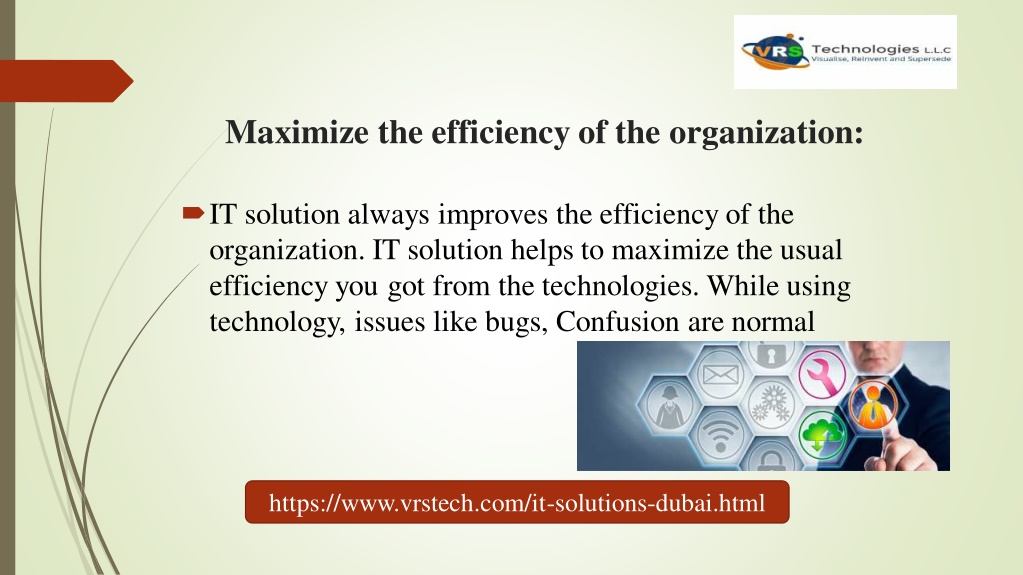 VRS Technologies L.L.C
Visualise, Reinvent and Supersede

Maximize the efficiency of the organization:

IT solution always improves the efficiency of the organization. IT solution helps to maximize the usual efficiency you got from the technologies. While using technology, issues like bugs, Confusion are normal

https://www.vrstech.com/it-solutions-dubai.html